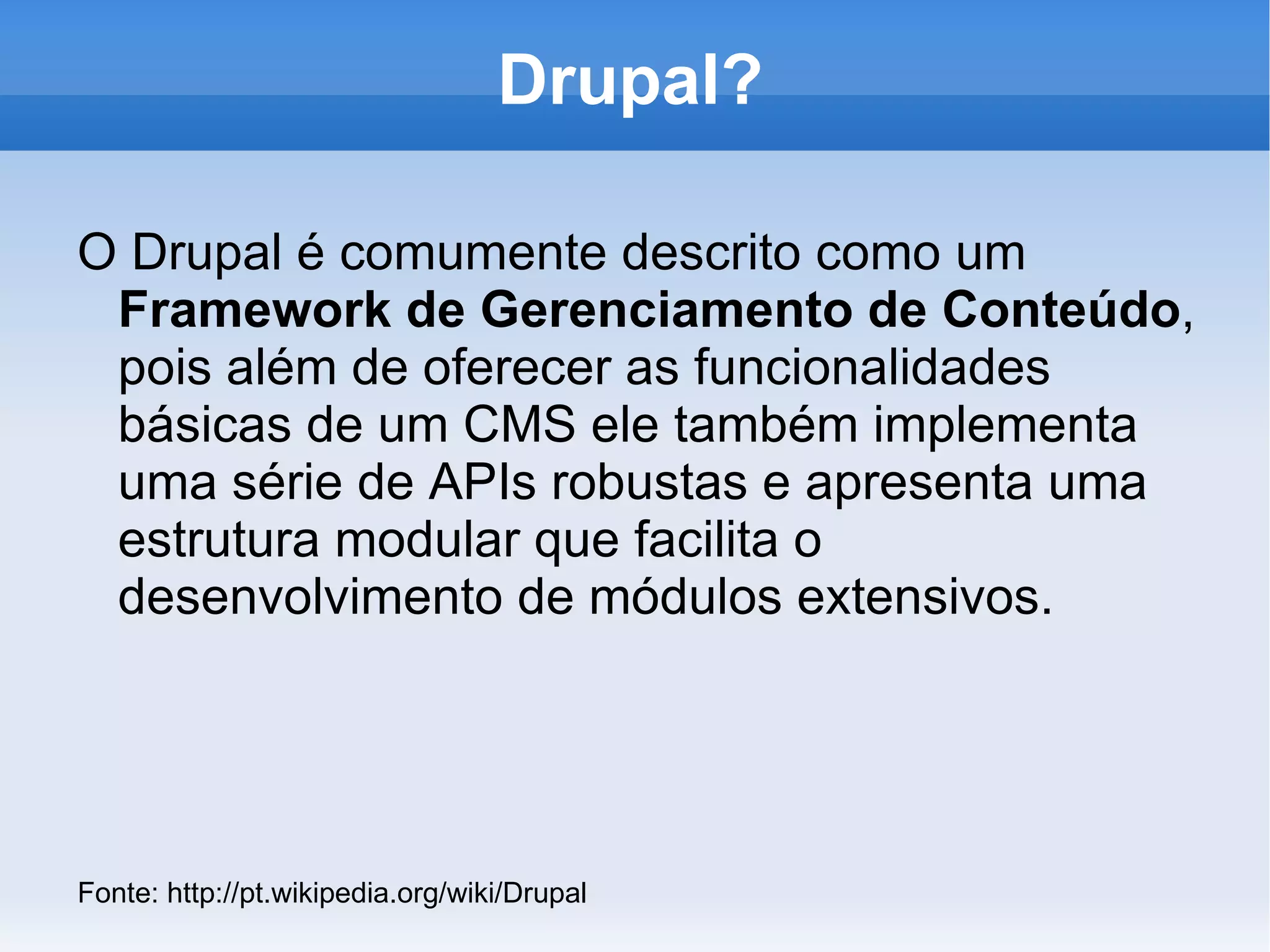 Drupal?

O Drupal é comumente descrito como um Framework de Gerenciamento de Conteúdo, pois além de oferecer as funcionalidades básicas de um CMS ele também implementa uma série de APIs robustas e apresenta uma estrutura modular que facilita o desenvolvimento de módulos extensivos.

Fonte: http://pt.wikipedia.org/wiki/Drupal